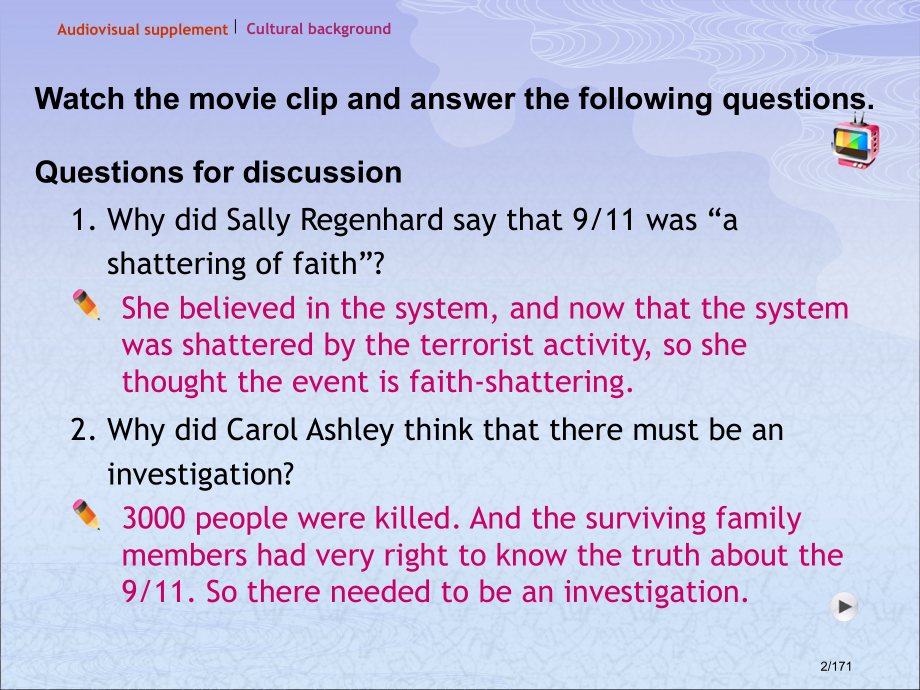 Audiovisual supplement | Cultural background

Watch the movie clip and answer the following questions.

Questions for discussion

1. Why did Sally Regenhard say that 9/11 was “a shattering of faith”?

She believed in the system, and now that the system was shattered by the terrorist activity, so she thought the event is faith-shattering.

2. Why did Carol Ashley think that there must be an investigation?

3000 people were killed. And the surviving family members had very right to know the truth about the 9/11. So there needed to be an investigation.

2/171